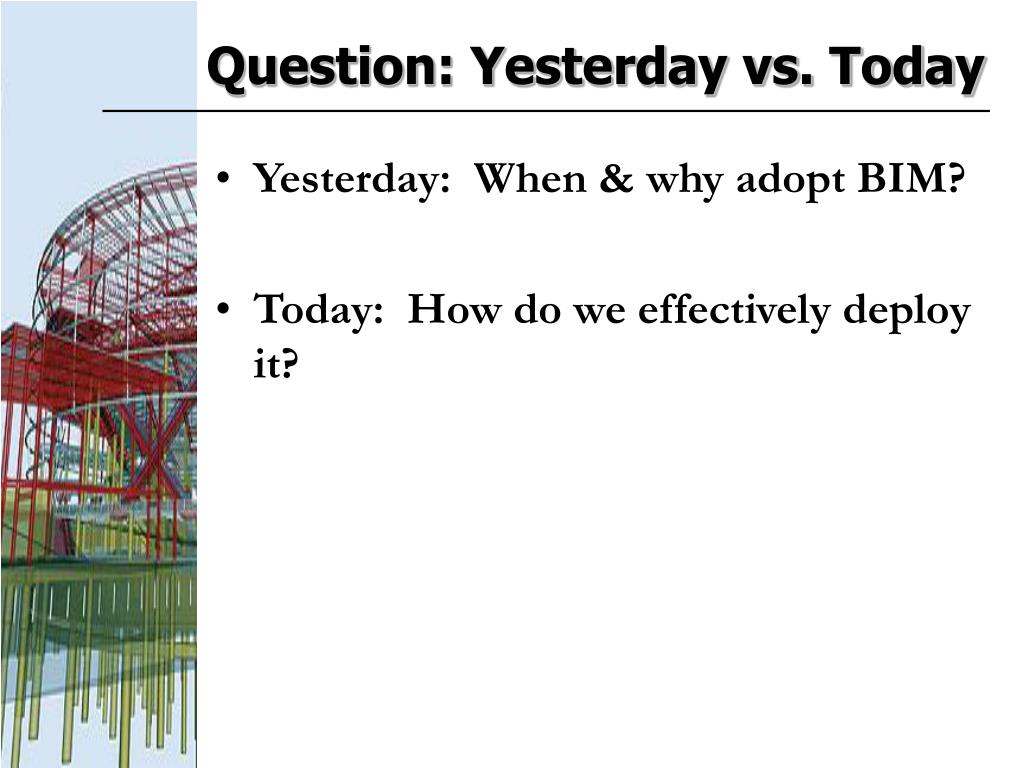 Question: Yesterday vs. Today

• Yesterday: When & why adopt BIM?

• Today: How do we effectively deploy it?